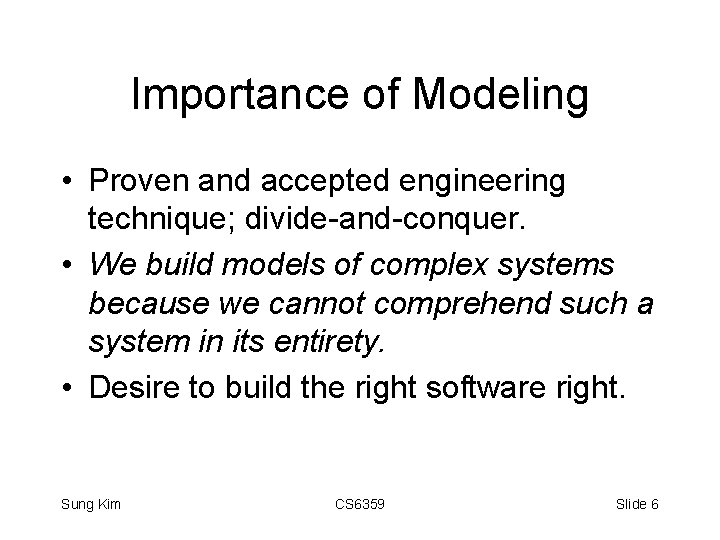 Importance of Modeling

• Proven and accepted engineering technique; divide-and-conquer.

• We build models of complex systems because we cannot comprehend such a system in its entirety.

• Desire to build the right software right.

Sung Kim

CS6359

Slide 6